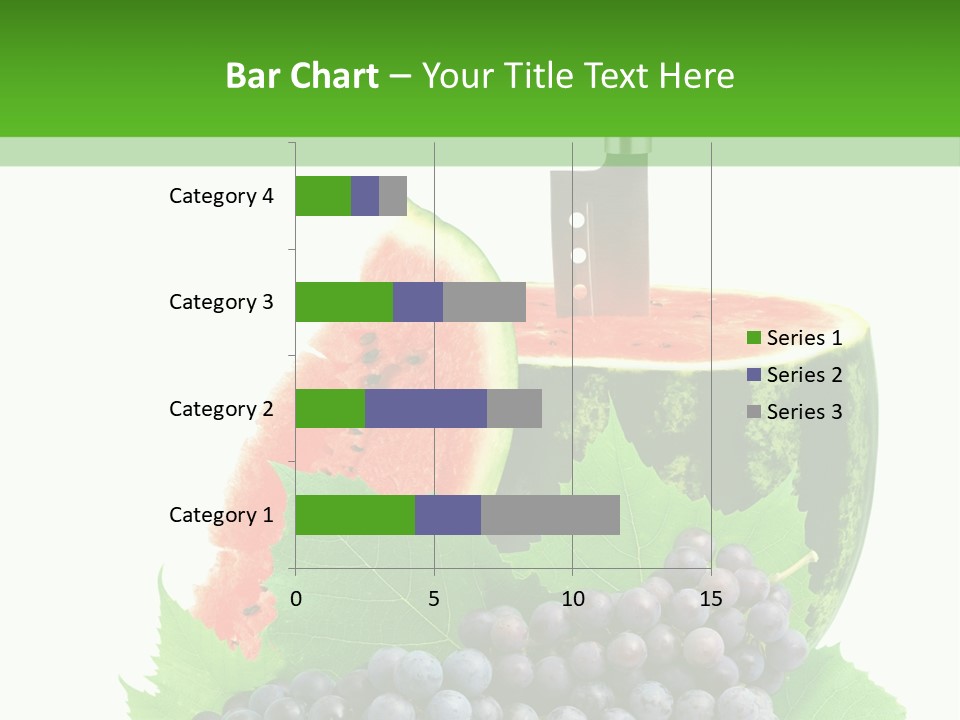 Bar Chart – Your Title Text Here

Category 4
Category 3
Category 2
Category 1

0
5
10
15

Series 1
Series 2
Series 3